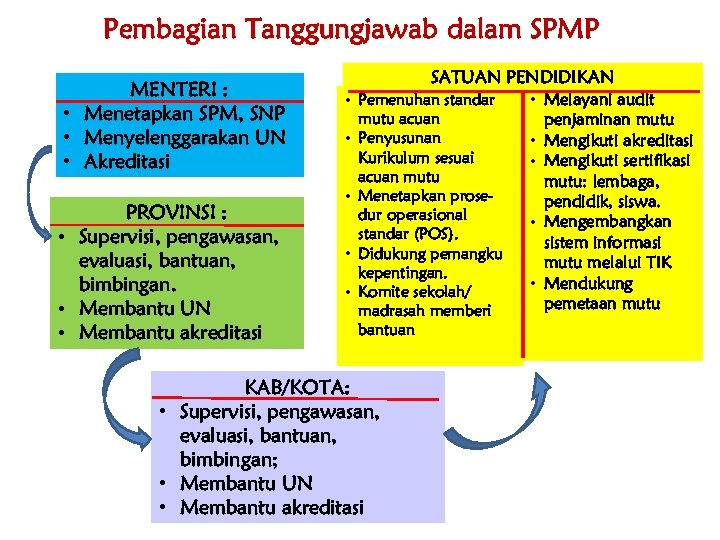 Pembagian Tanggungjawab dalam SPMP

MENTERI :
• Menetapkan SPM, SNP
• Menyelenggarakan UN
• Akreditasi

PROVINSI :
• Supervisi, pengawasan, evaluasi, bantuan, bimbingan.
• Membantu UN
• Membantu akreditasi

KAB/KOTA:
• Supervisi, pengawasan, evaluasi, bantuan, bimbingan;
• Membantu UN
• Membantu akreditasi

SATUAN PENDIDIKAN
• Pemenuhan standar mutu acuan
• Penyusunan Kurikulum sesuai acuan mutu
• Menetapkan prosedur operasional standar (POS).
• Didukung pemangku kepentingan.
• Komite sekolah/ madrasah memberi bantuan

• Melayani audit penjaminan mutu
• Mengikuti akreditasi
• Mengikuti sertifikasi mutu: lembaga, pendidik, siswa.
• Mengembangkan sistem informasi mutu melalui TIK
• Mendukung pemetaan mutu